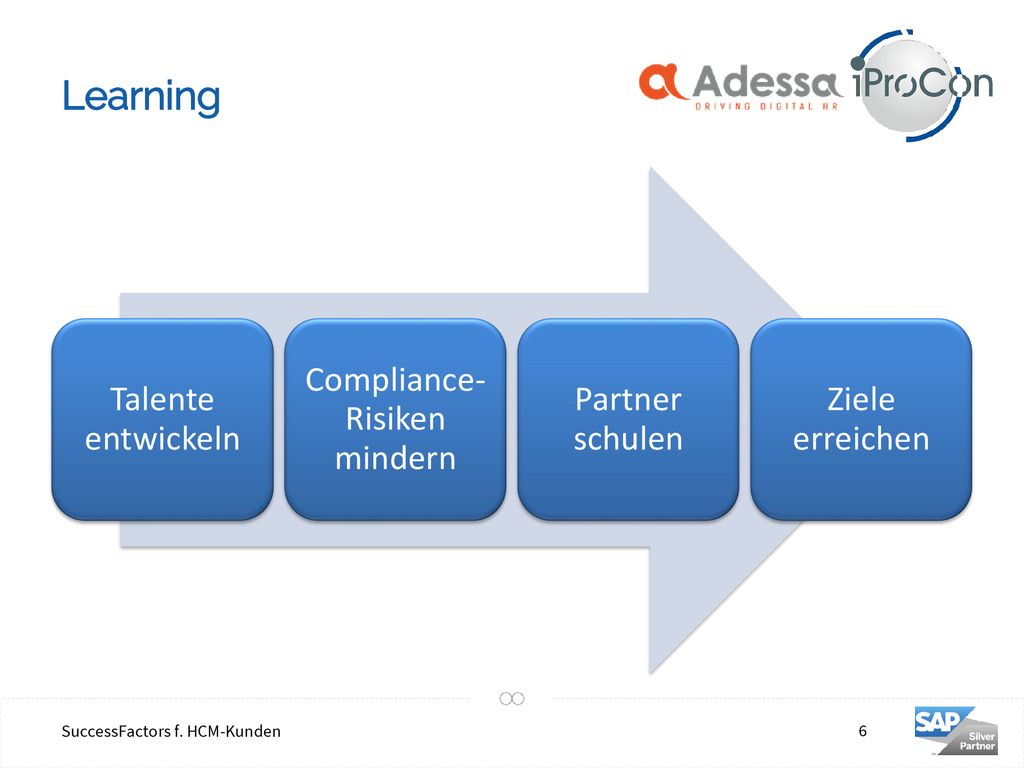 Learning

Adessa
DRIVING DIGITAL HR

iProCon

Talente entwickeln

Compliance-Risiken mindern

Partner schulen

Ziele erreichen

SuccessFactors f. HCM-Kunden

6

SAP
Silver Partner